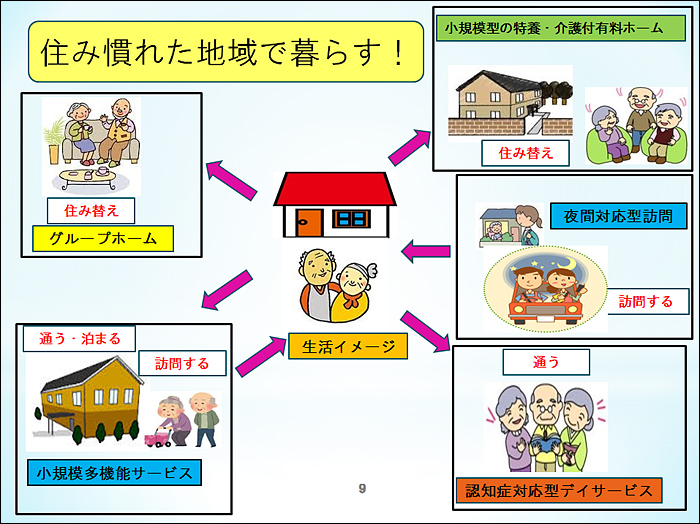 住み慣れた地域で暮らす！

住み替え

グループホーム

小規模型の特養・介護付有料ホーム

住み替え

夜間対応型訪問

訪問する

生活イメージ

通う・泊まる

訪問する

小規模多機能サービス

通う

認知症対応型デイサービス

9